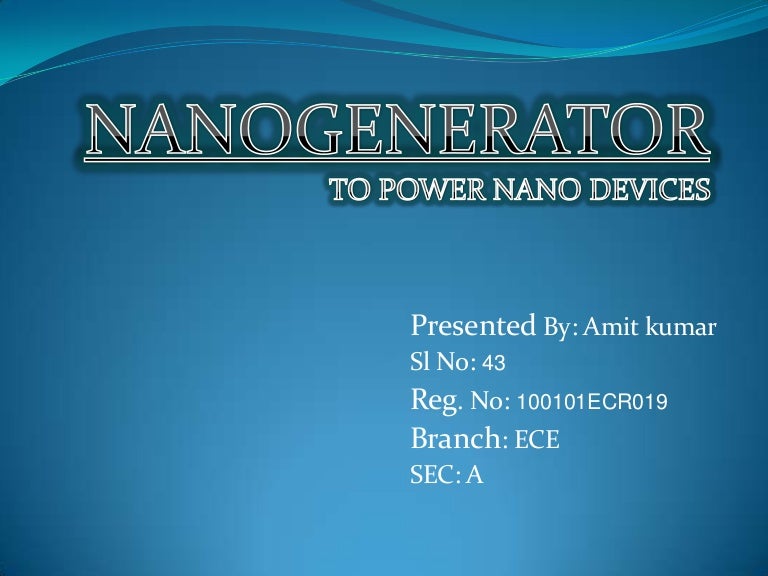 NANOGENERATOR

TO POWER NANO DEVICES

Presented By: Amit kumar
Sl No: 43
Reg. No: 100101ECR019
Branch: ECE
SEC: A